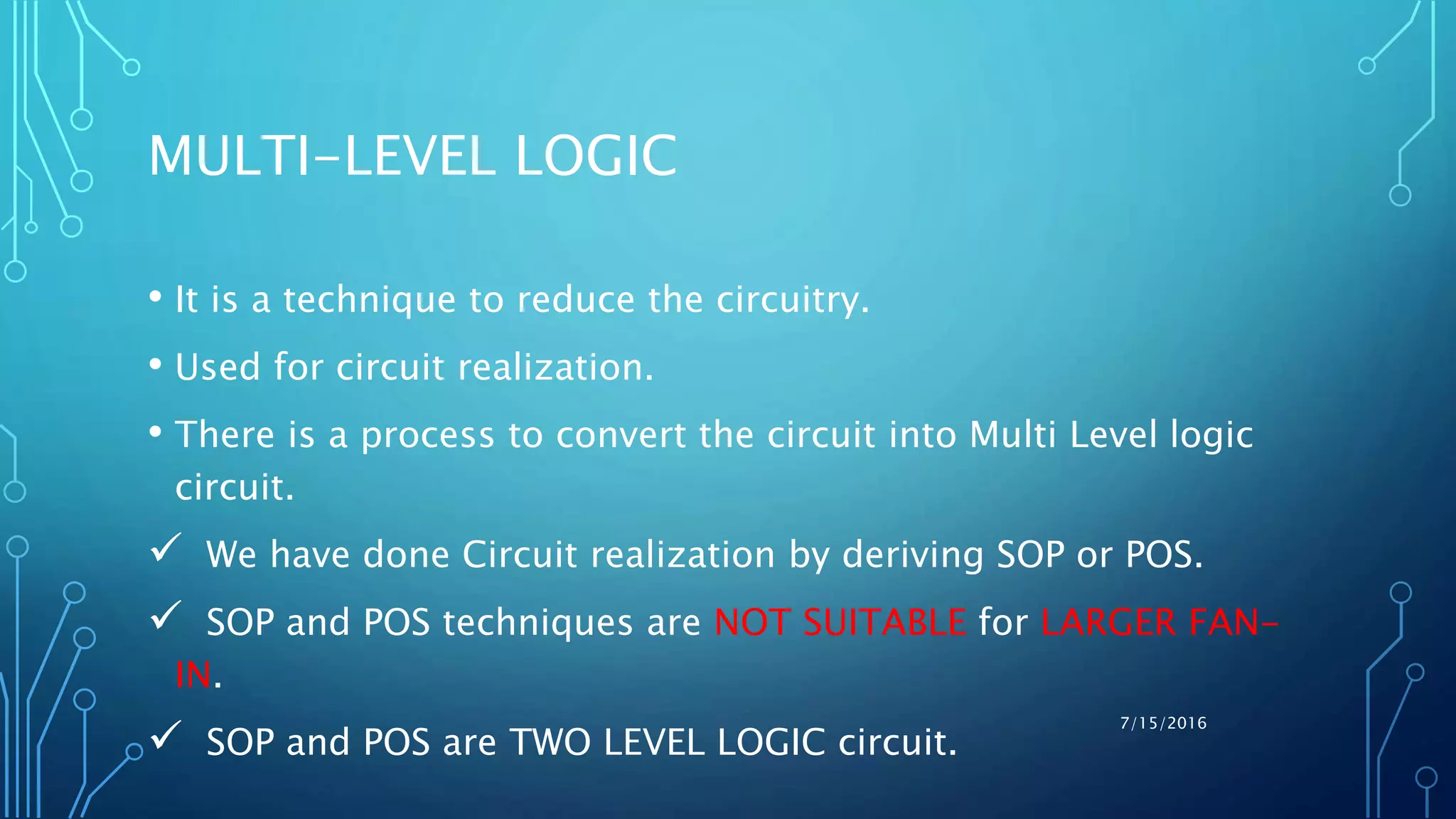 MULTI-LEVEL LOGIC

• It is a technique to reduce the circuitry.

• Used for circuit realization.

• There is a process to convert the circuit into Multi Level logic circuit.

✓ We have done Circuit realization by deriving SOP or POS.

✓ SOP and POS techniques are NOT SUITABLE for LARGER FAN-IN.

✓ SOP and POS are TWO LEVEL LOGIC circuit.

7/15/2016